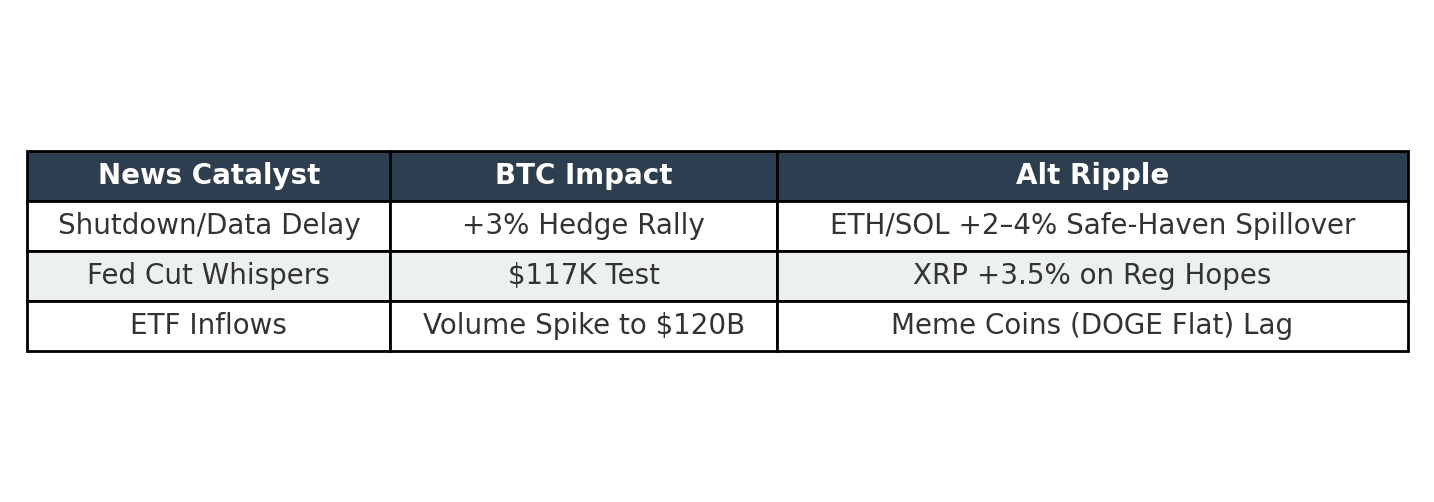 | News Catalyst | BTC Impact | Alt Ripple |
|---|---|---|
| Shutdown/Data Delay | +3% Hedge Rally | ETH/SOL +2–4% Safe-Haven Spillover |
| Fed Cut Whispers | \$117K Test | XRP +3.5% on Reg Hopes |
| ETF Inflows | Volume Spike to \$120B | Meme Coins (DOGE Flat) Lag |